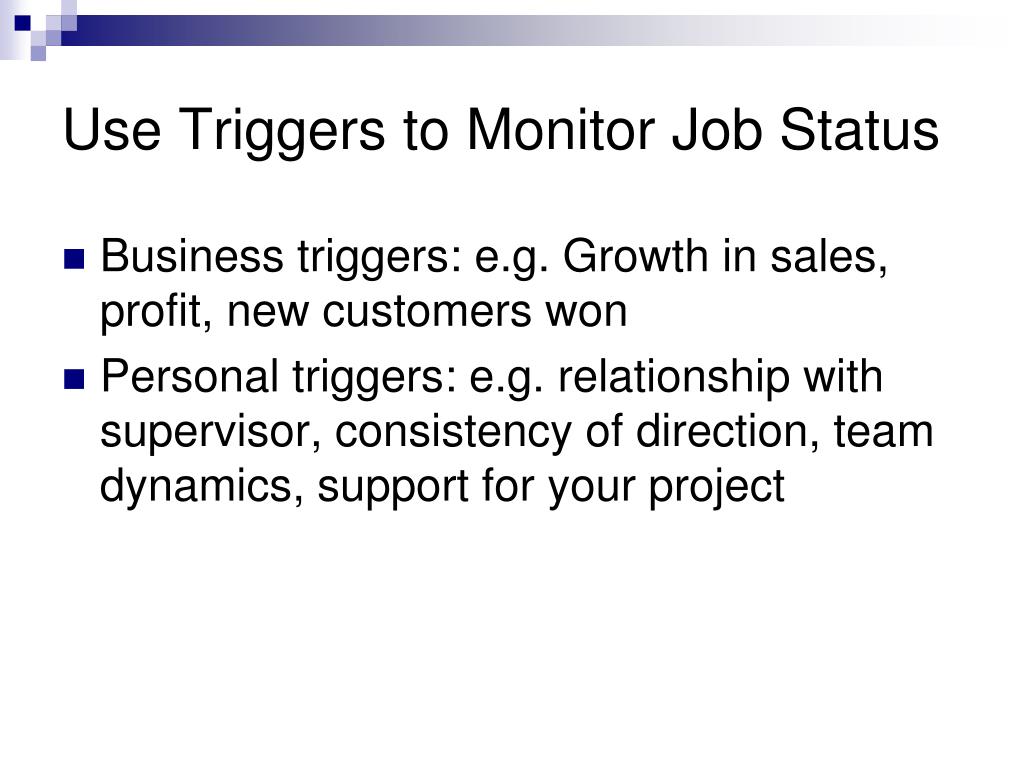 Use Triggers to Monitor Job Status

- Business triggers: e.g. Growth in sales, profit, new customers won
- Personal triggers: e.g. relationship with supervisor, consistency of direction, team dynamics, support for your project